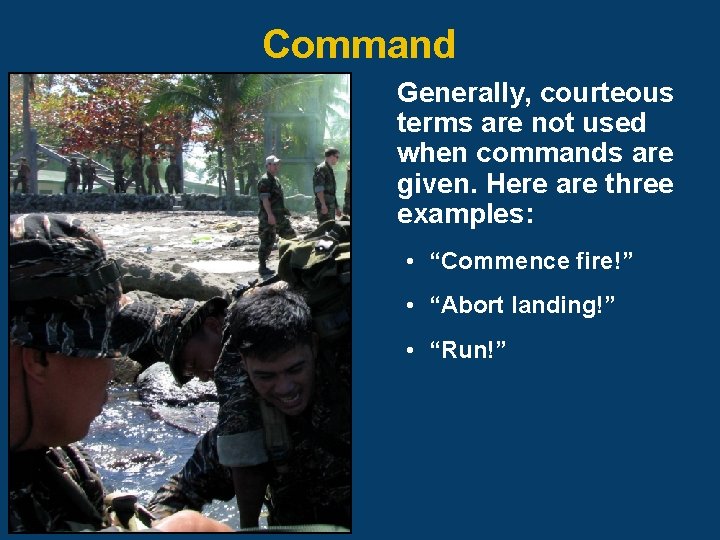 Command

Generally, courteous terms are not used when commands are given. Here are three examples:

• “Commence fire!”

• “Abort landing!”

• “Run!”